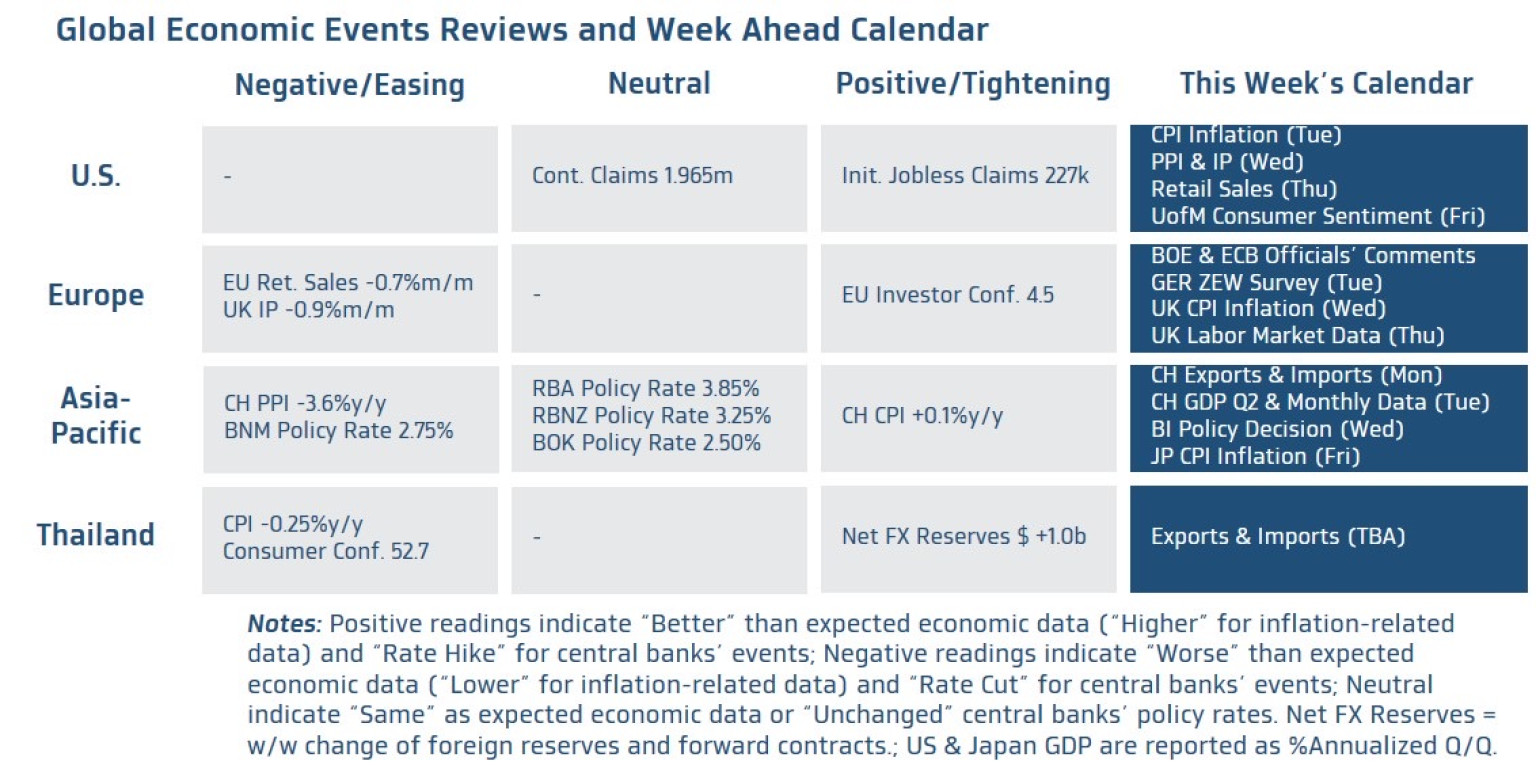 Global Economic Events Reviews and Week Ahead Calendar

| | Negative/Easing | Neutral | Positive/Tightening | This Week's Calendar |
|---|---|---|---|---|
| U.S. | - | Cont. Claims 1.965m | Init. Jobless Claims 227k | CPI Inflation (Tue) PPI & IP (Wed) Retail Sales (Thu) UofM Consumer Sentiment (Fri) |
| Europe | EU Ret. Sales -0.7%m/m UK IP -0.9%m/m | - | EU Investor Conf. 4.5 | BOE & ECB Officials' Comments GER ZEW Survey (Tue) UK CPI Inflation (Wed) UK Labor Market Data (Thu) |
| Asia-Pacific | CH PPI -3.6%y/y BNM Policy Rate 2.75% | RBA Policy Rate 3.85% RBNZ Policy Rate 3.25% BOK Policy Rate 2.50% | CH CPI +0.1%y/y | CH Exports & Imports (Mon) CH GDP Q2 & Monthly Data (Tue) BI Policy Decision (Wed) JP CPI Inflation (Fri) |
| Thailand | CPI -0.25%y/y Consumer Conf. 52.7 | - | Net FX Reserves $ +1.0b | Exports & Imports (TBA) |

Notes: Positive readings indicate "Better" than expected economic data ("Higher" for inflation-related data) and "Rate Hike" for central banks' events; Negative readings indicate "Worse" than expected economic data ("Lower" for inflation-related data) and "Rate Cut" for central banks' events; Neutral indicate "Same" as expected economic data or "Unchanged" central banks' policy rates. Net FX Reserves = w/w change of foreign reserves and forward contracts.; US & Japan GDP are reported as %Annualized Q/Q.